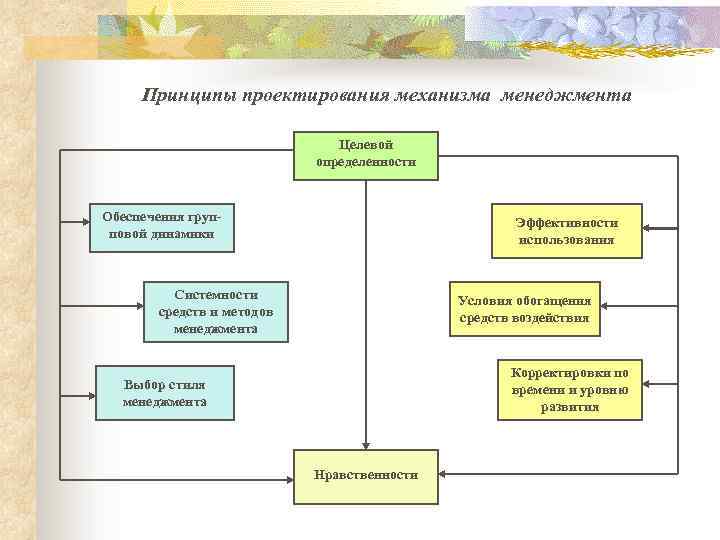 Принципы проектирования механизма менеджмента

Целевой определенности

Обеспечения групповой динамики

Системности средств и методов менеджмента

Выбор стиля менеджмента

Эффективности использования

Условия обогащения средств воздействия

Корректировки по времени и уровню развития

Нравственности